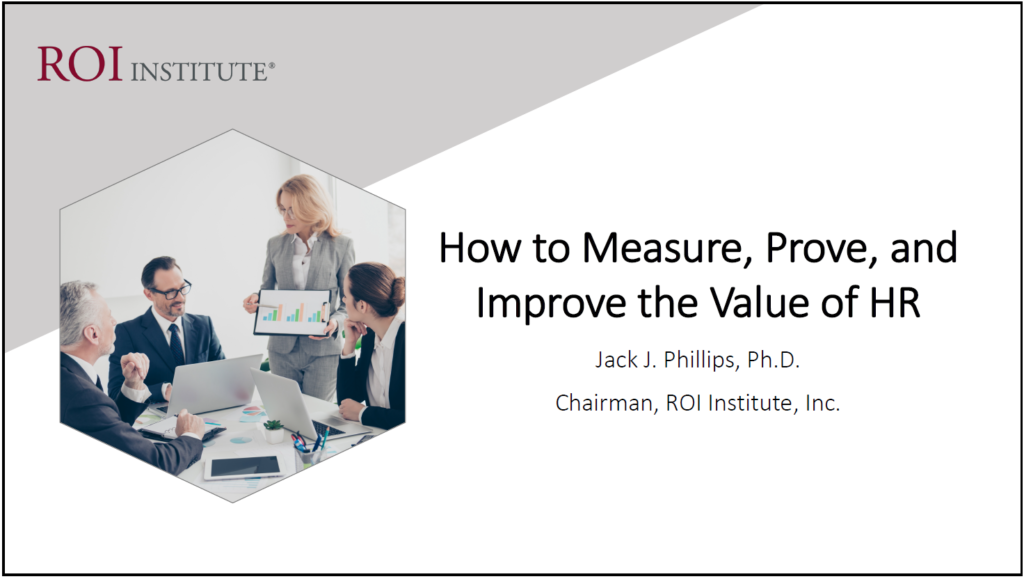 ROI INSTITUTE®

How to Measure, Prove, and Improve the Value of HR

Jack J. Phillips, Ph.D.

Chairman, ROI Institute, Inc.